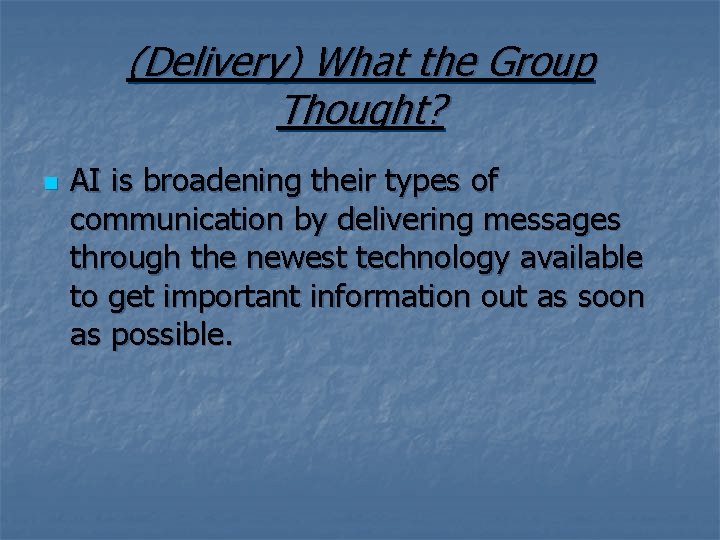 (Delivery) What the Group Thought?

AI is broadening their types of communication by delivering messages through the newest technology available to get important information out as soon as possible.